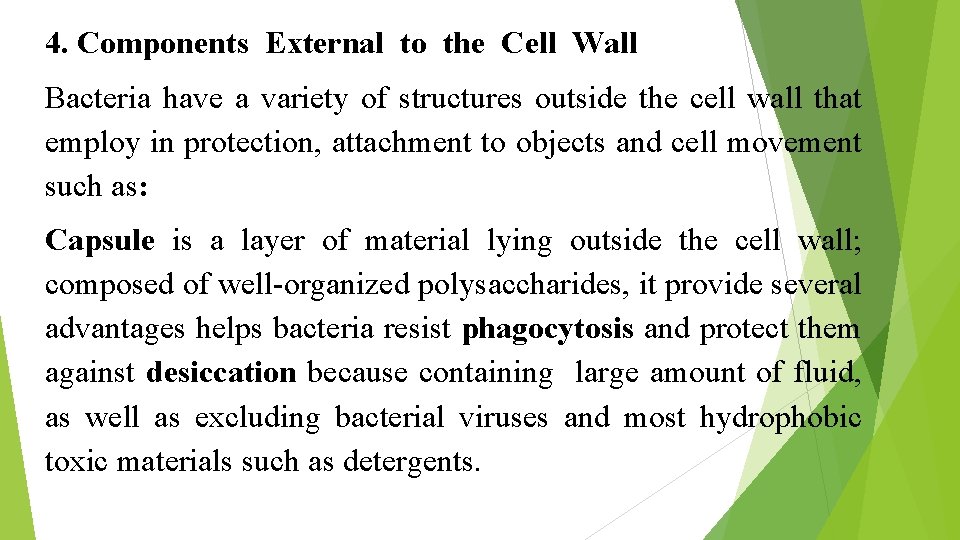 4. Components External to the Cell Wall

Bacteria have a variety of structures outside the cell wall that employ in protection, attachment to objects and cell movement such as:

Capsule is a layer of material lying outside the cell wall; composed of well-organized polysaccharides, it provide several advantages helps bacteria resist phagocytosis and protect them against desiccation because containing large amount of fluid, as well as excluding bacterial viruses and most hydrophobic toxic materials such as detergents.